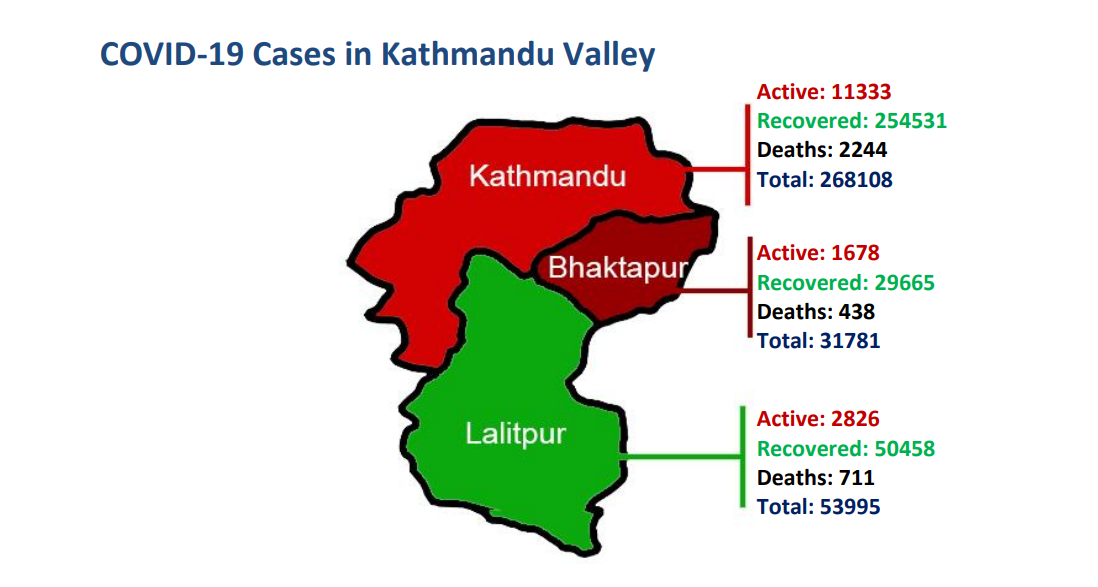 COVID-19 Cases in Kathmandu Valley

Kathmandu

Active: 11333
Recovered: 254531
Deaths: 2244
Total: 268108

Bhaktapur

Active: 1678
Recovered: 29665
Deaths: 438
Total: 31781

Lalitpur

Active: 2826
Recovered: 50458
Deaths: 711
Total: 53995